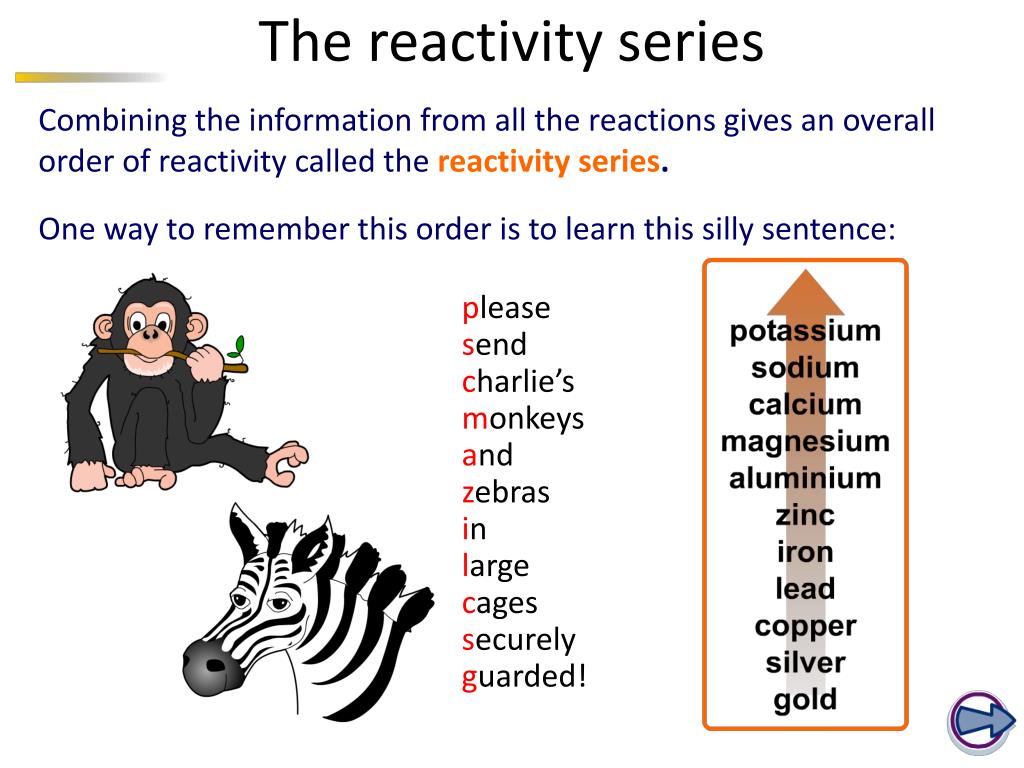 The reactivity series

Combining the information from all the reactions gives an overall order of reactivity called the reactivity series.

One way to remember this order is to learn this silly sentence:

please
send
charlie's
monkeys
and
zebras
in
large
cages
securely
guarded!

potassium
sodium
calcium
magnesium
aluminium
zinc
iron
lead
copper
silver
gold